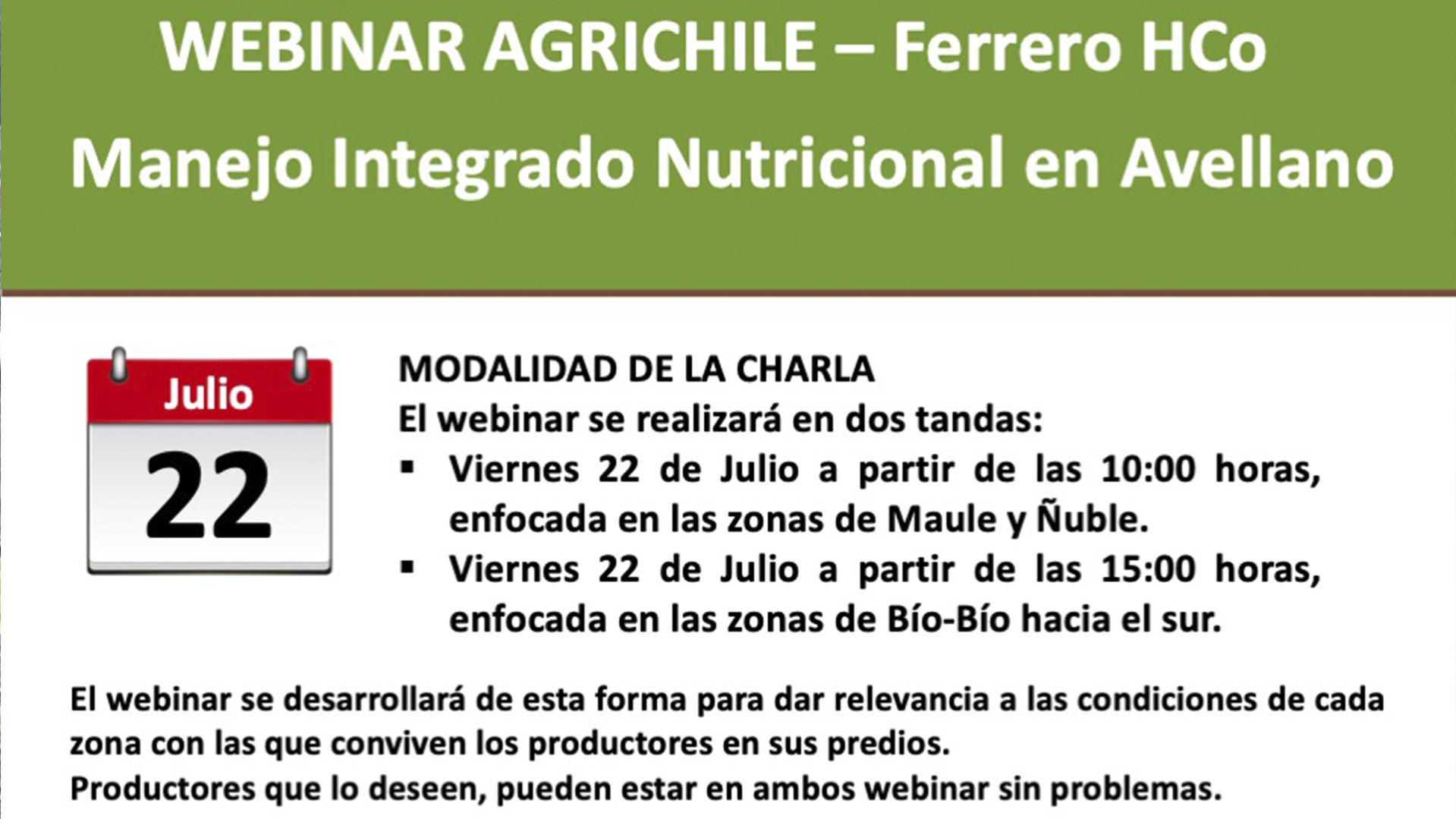 WEBINAR AGRICHILE – Ferrero HCo
Manejo Integrado Nutricional en Avellano

Julio
22

MODALIDAD DE LA CHARLA
El webinar se realizará en dos tandas:
▪ Viernes 22 de Julio a partir de las 10:00 horas, enfocada en las zonas de Maule y Ñuble.
▪ Viernes 22 de Julio a partir de las 15:00 horas, enfocada en las zonas de Bío-Bío hacia el sur.

El webinar se desarrollará de esta forma para dar relevancia a las condiciones de cada zona con las que conviven los productores en sus predios.
Productores que lo deseen, pueden estar en ambos webinar sin problemas.